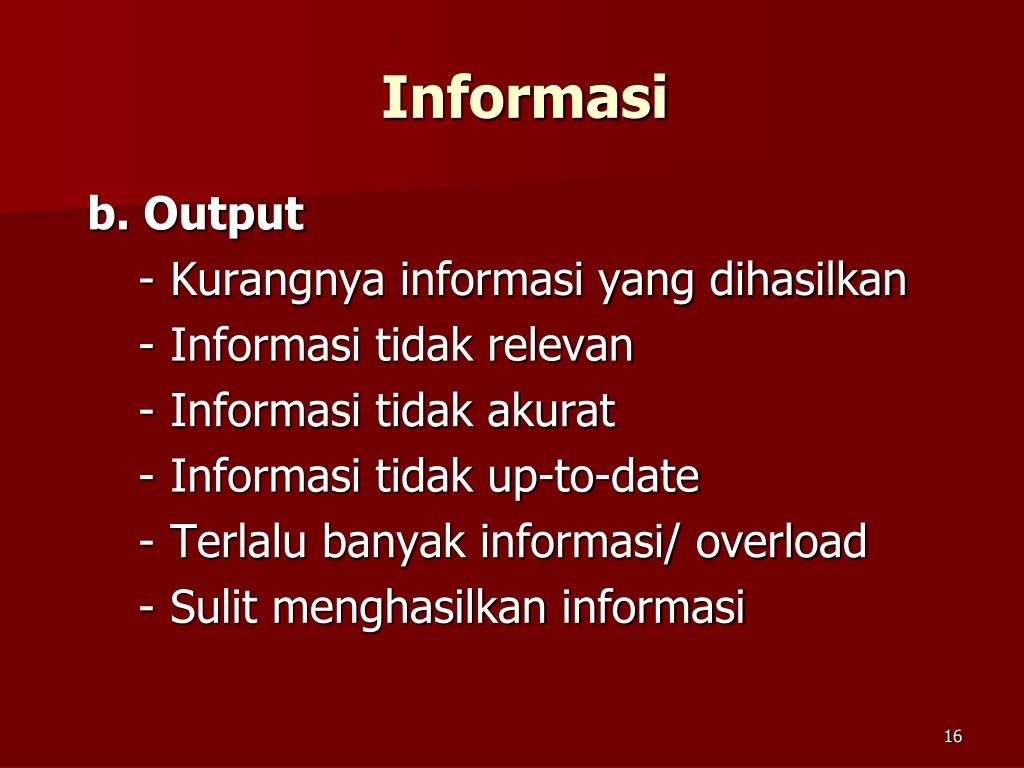 Informasi

b. Output

- Kurangnya informasi yang dihasilkan
- Informasi tidak relevan
- Informasi tidak akurat
- Informasi tidak up-to-date
- Terlalu banyak informasi/ overload
- Sulit menghasilkan informasi

16